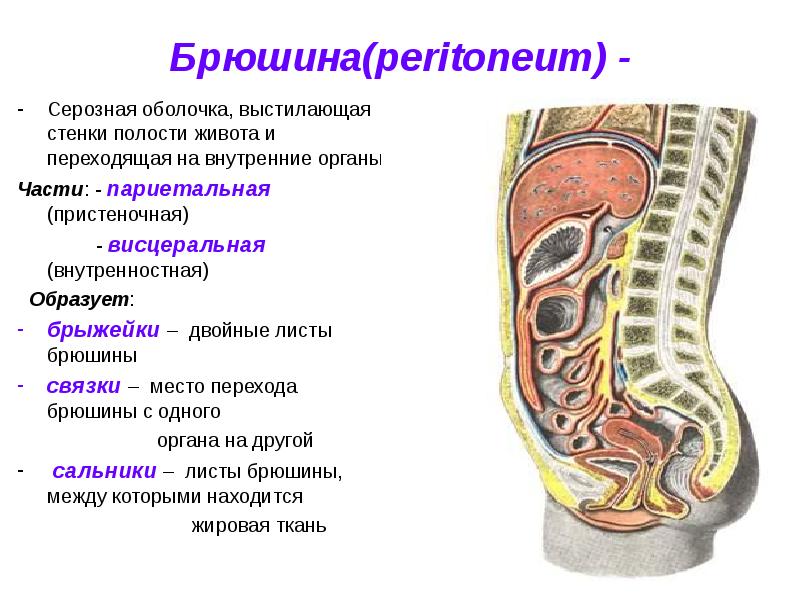 Брюшина(peritoneum) -

- Серозная оболочка, выстилающая стенки полости живота и переходящая на внутренние органы

Части: - париетальная (пристеночная)

- висцеральная (внутренностная)

Образует:

- брыжейки – двойные листы брюшины

- связки – место перехода брюшины с одного органа на другой

- сальники – листы брюшины, между которыми находится жировая ткань